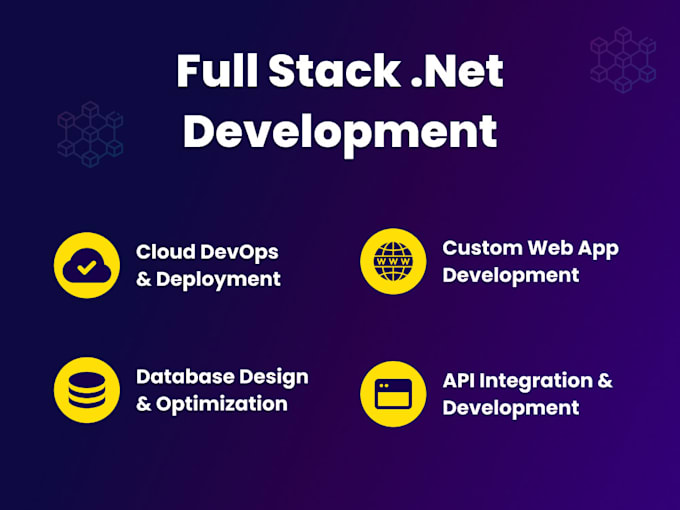 Full Stack .Net Development

Cloud DevOps & Deployment

WWW

Custom Web App Development

Database Design & Optimization

API Integration & Development